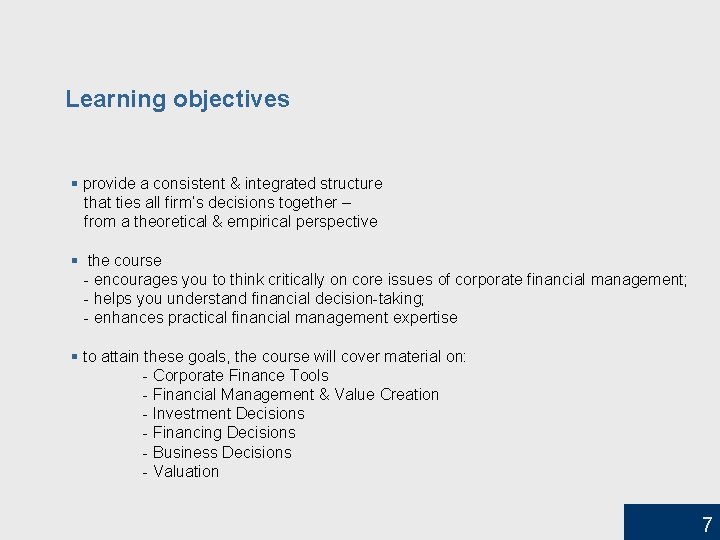 Learning objectives

▪ provide a consistent & integrated structure that ties all firm's decisions together – from a theoretical & empirical perspective

▪ the course
- encourages you to think critically on core issues of corporate financial management;
- helps you understand financial decision-taking;
- enhances practical financial management expertise

▪ to attain these goals, the course will cover material on:
- Corporate Finance Tools
- Financial Management & Value Creation
- Investment Decisions
- Financing Decisions
- Business Decisions
- Valuation

7